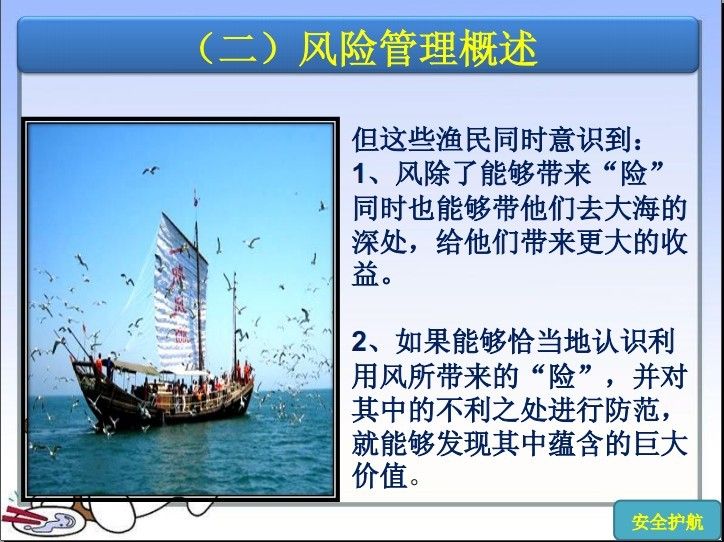 （二）风险管理概述

但这些渔民同时意识到：
1、风除了能够带来“险”同时也能够带他们去大海的深处，给他们带来更大的收益。

2、如果能够恰当地认识利用风所带来的“险”，并对其中的不利之处进行防范，就能够发现其中蕴含的巨大价值。

安全护航